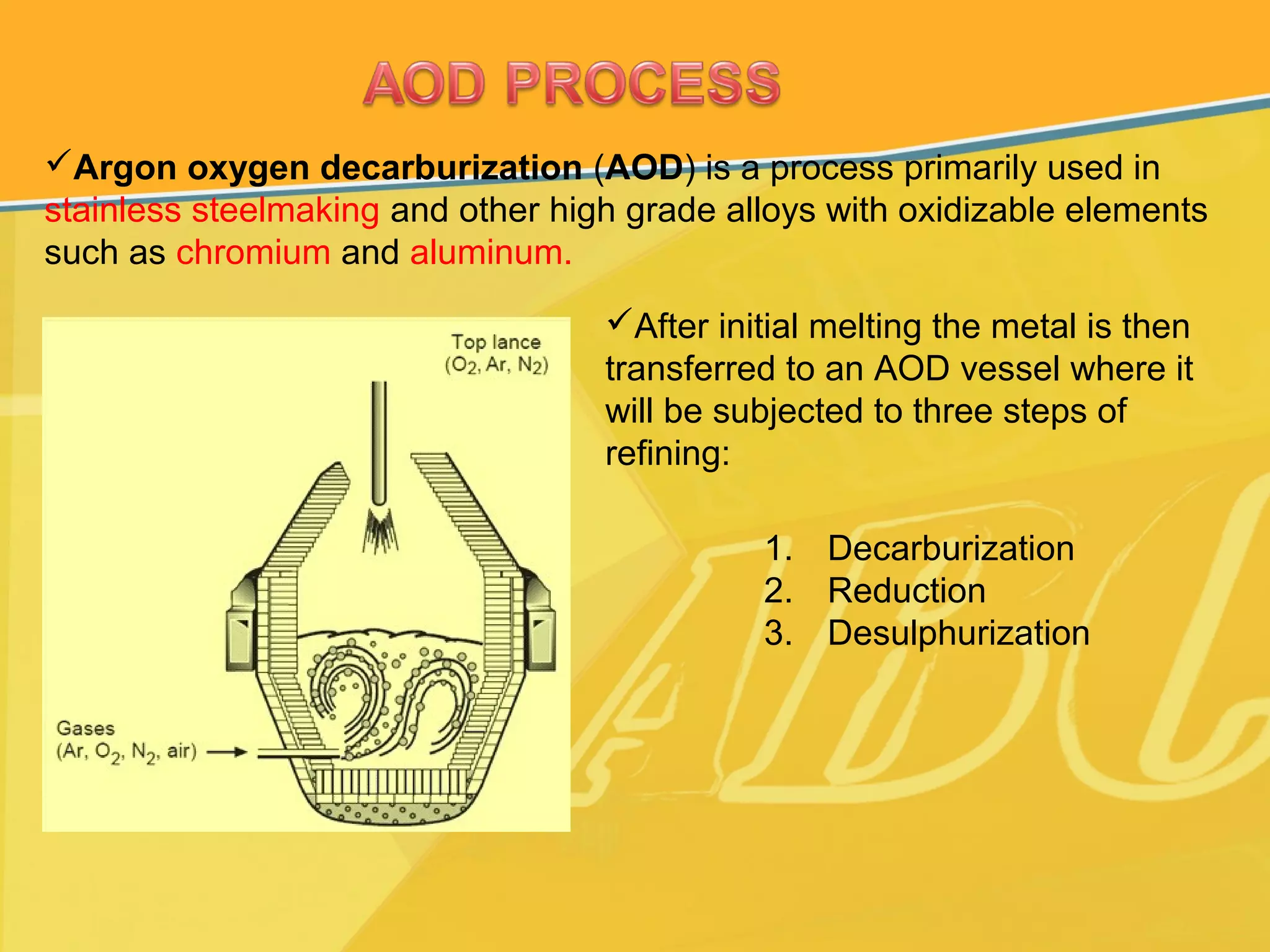 AOD PROCESS

✓Argon oxygen decarburization (AOD) is a process primarily used in stainless steelmaking and other high grade alloys with oxidizable elements such as chromium and aluminum.

Top lance ($O_2$, Ar, $N_2$)

Gases (Ar, $O_2$, $N_2$, air)

✓After initial melting the metal is then transferred to an AOD vessel where it will be subjected to three steps of refining:

1. Decarburization
2. Reduction
3. Desulphurization